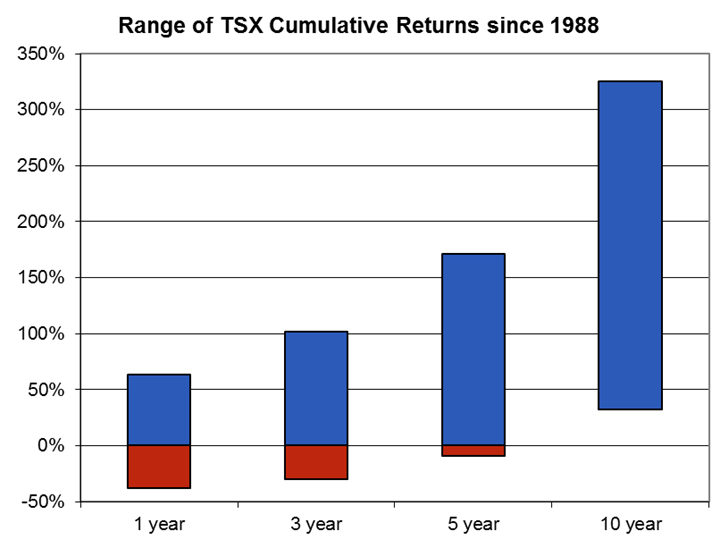 Range of TSX Cumulative Returns since 1988

350%
300%
250%
200%
150%
100%
50%
0%
-50%

1 year
3 year
5 year
10 year